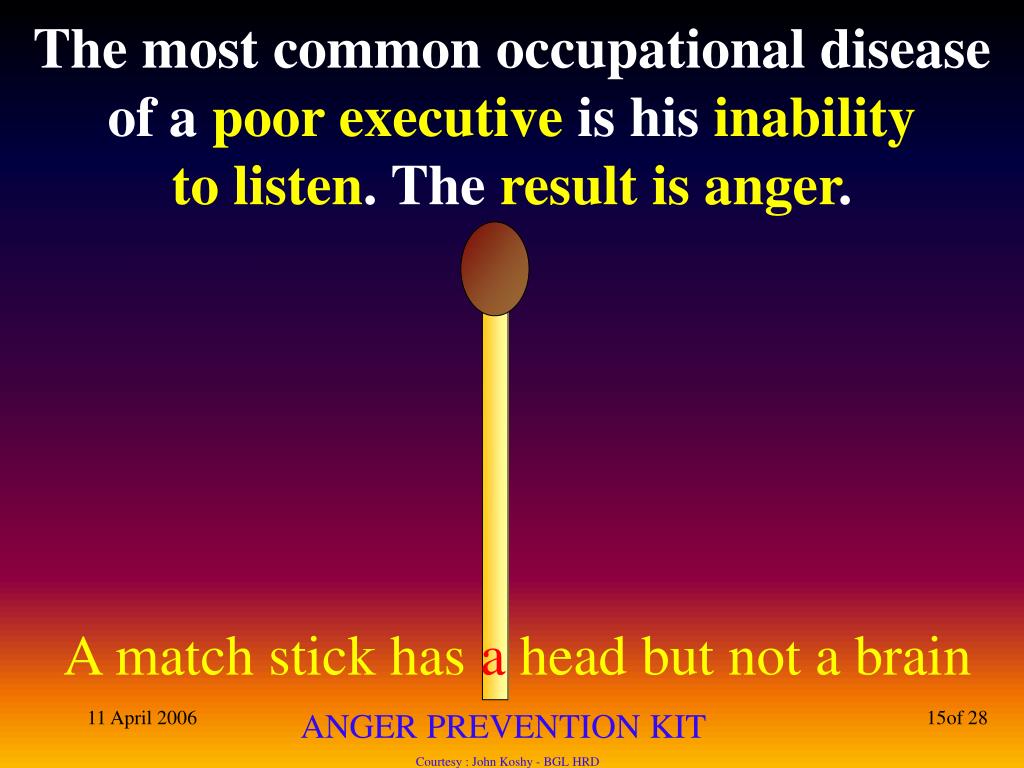 The most common occupational disease of a poor executive is his inability to listen. The result is anger.

A match stick has a head but not a brain

11 April 2006

ANGER PREVENTION KIT

15of 28

Courtesy : John Koshy - BGL HRD